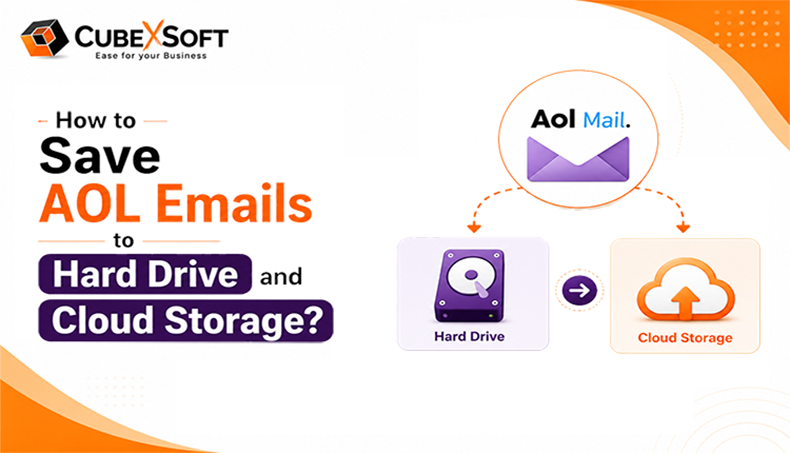 CUBEXSOFT
Ease for your Business

How to
Save
AOL Emails
to
Hard Drive and
Cloud Storage?

Aol Mail.

Hard Drive

Cloud Storage